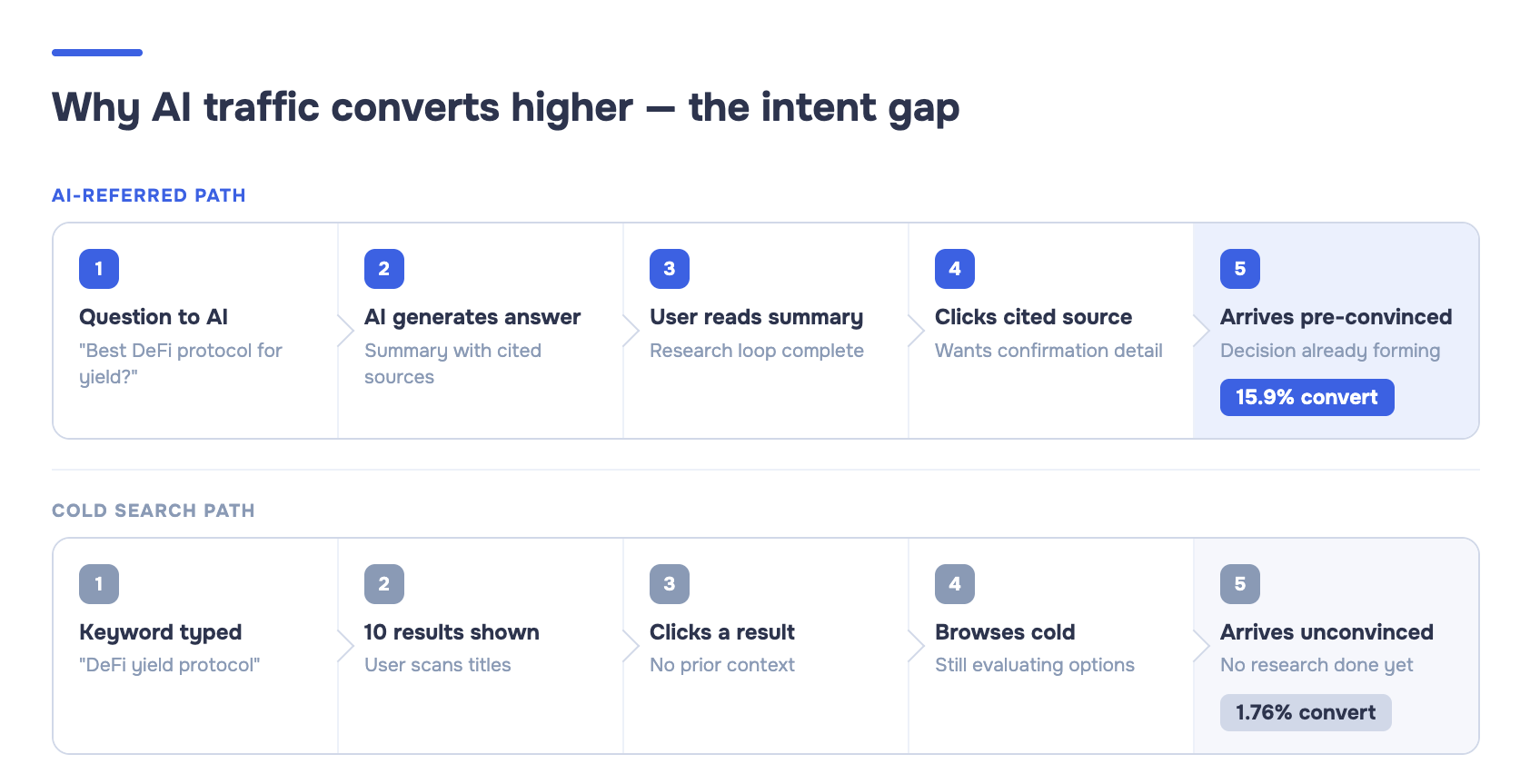 Why AI traffic converts higher — the intent gap

AI-REFERRED PATH

1
Question to AI
"Best DeFi protocol for yield?"

2
AI generates answer
Summary with cited sources

3
User reads summary
Research loop complete

4
Clicks cited source
Wants confirmation detail

5
Arrives pre-convinced
Decision already forming
15.9% convert

COLD SEARCH PATH

1
Keyword typed
"DeFi yield protocol"

2
10 results shown
User scans titles

3
Clicks a result
No prior context

4
Browses cold
Still evaluating options

5
Arrives unconvinced
No research done yet
1.76% convert